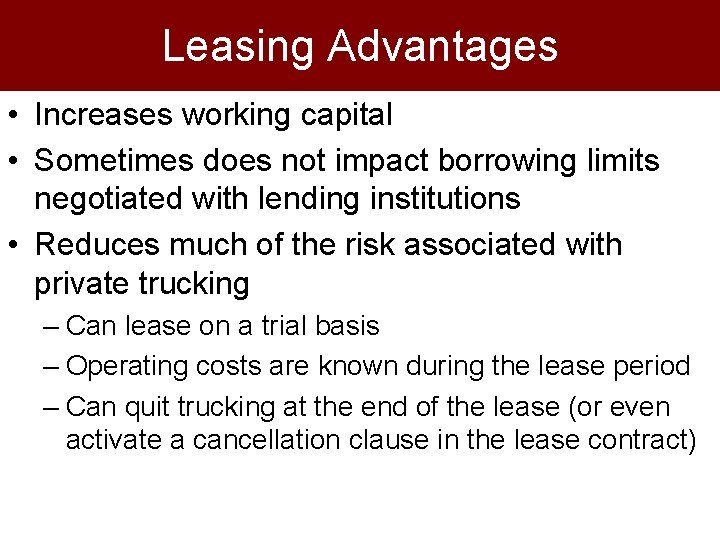 Leasing Advantages

• Increases working capital

• Sometimes does not impact borrowing limits negotiated with lending institutions

• Reduces much of the risk associated with private trucking

– Can lease on a trial basis

– Operating costs are known during the lease period

– Can quit trucking at the end of the lease (or even activate a cancellation clause in the lease contract)